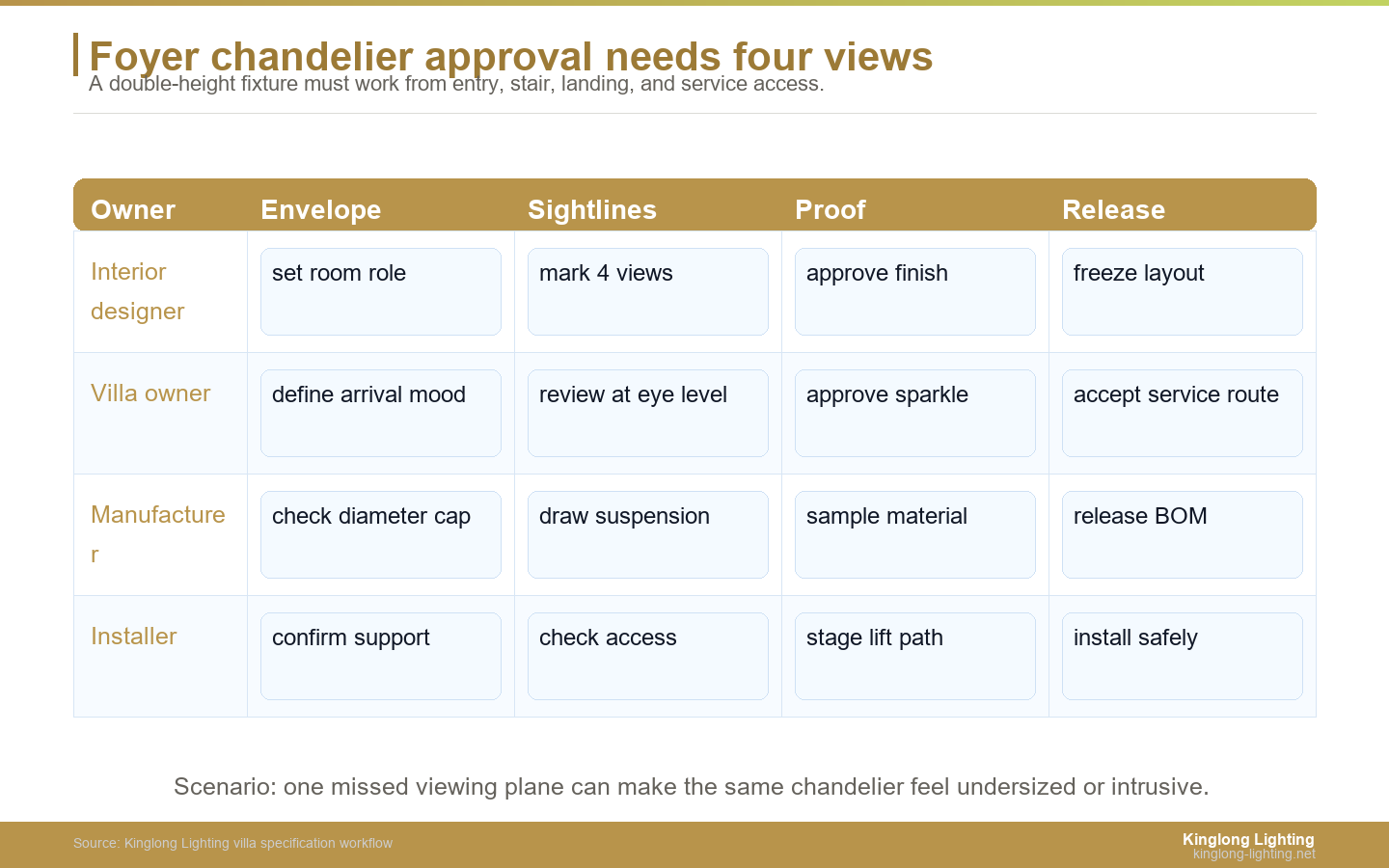 Foyer chandelier approval needs four views
A double-height fixture must work from entry, stair, landing, and service access.

| Owner | Envelope | Sightlines | Proof | Release |
|---|---|---|---|---|
| Interior designer | set room role | mark 4 views | approve finish | freeze layout |
| Villa owner | define arrival mood | review at eye level | approve sparkle | accept service route |
| Manufacturer | check diameter cap | draw suspension | sample material | release BOM |
| Installer | confirm support | check access | stage lift path | install safely |

Scenario: one missed viewing plane can make the same chandelier feel undersized or intrusive.

Source: Kinglong Lighting villa specification workflow

Kinglong Lighting
kinglong-lighting.net